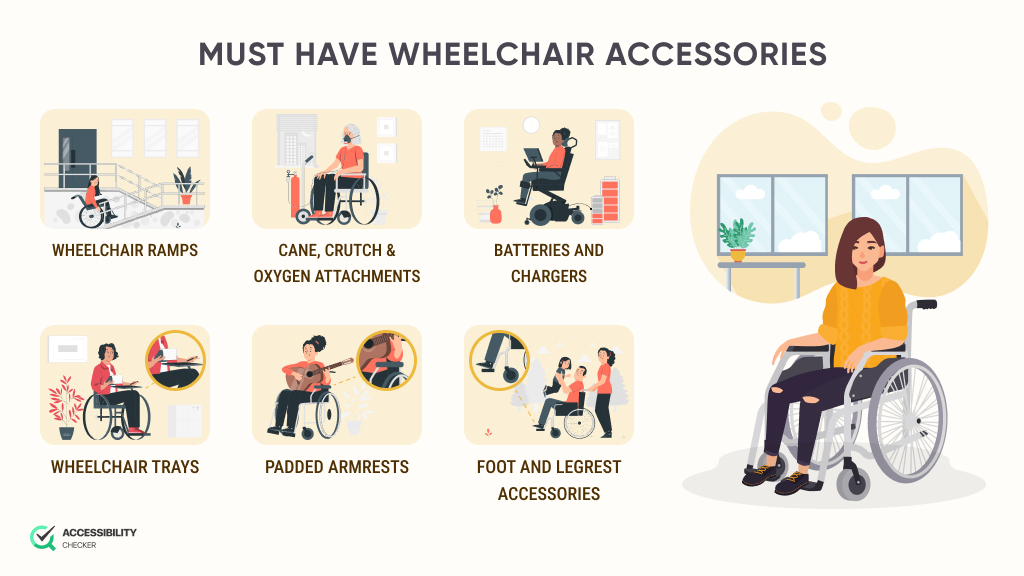 MUST HAVE WHEELCHAIR ACCESSORIES

WHEELCHAIR RAMPS

CANE, CRUTCH & OXYGEN ATTACHMENTS

BATTERIES AND CHARGERS

WHEELCHAIR TRAYS

PADDED ARMRESTS

FOOT AND LEGREST ACCESSORIES

ACCESSIBILITY CHECKER